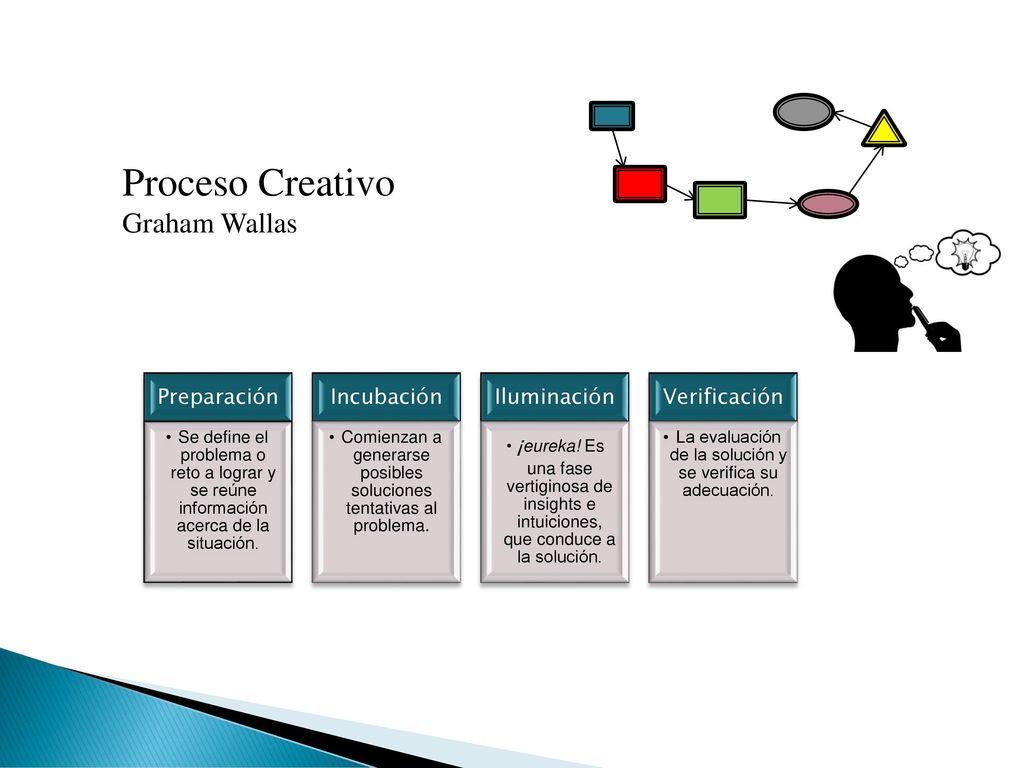 Proceso Creativo
Graham Wallas

Preparación
• Se define el problema o reto a lograr y se reúne información acerca de la situación.

Incubación
• Comienzan a generarse posibles soluciones tentativas al problema.

Iluminación
• ¡eureka! Es una fase vertiginosa de insights e intuiciones, que conduce a la solución.

Verificación
• La evaluación de la solución y se verifica su adecuación.